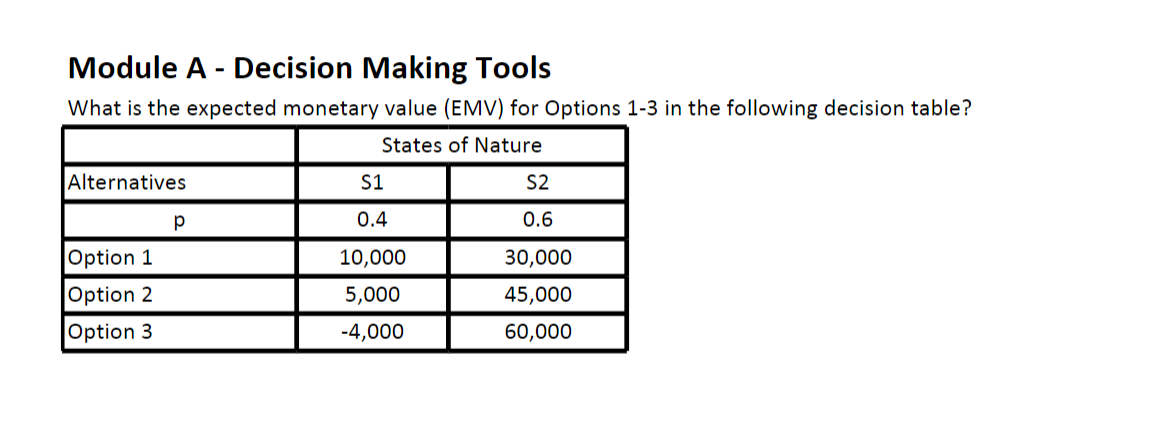 Module A - Decision Making Tools

What is the expected monetary value (EMV) for Options 1-3 in the following decision table?

| | States of Nature | |
|---|---|---|
| Alternatives | S1 | S2 |
| p | 0.4 | 0.6 |
| Option 1 | 10,000 | 30,000 |
| Option 2 | 5,000 | 45,000 |
| Option 3 | -4,000 | 60,000 |